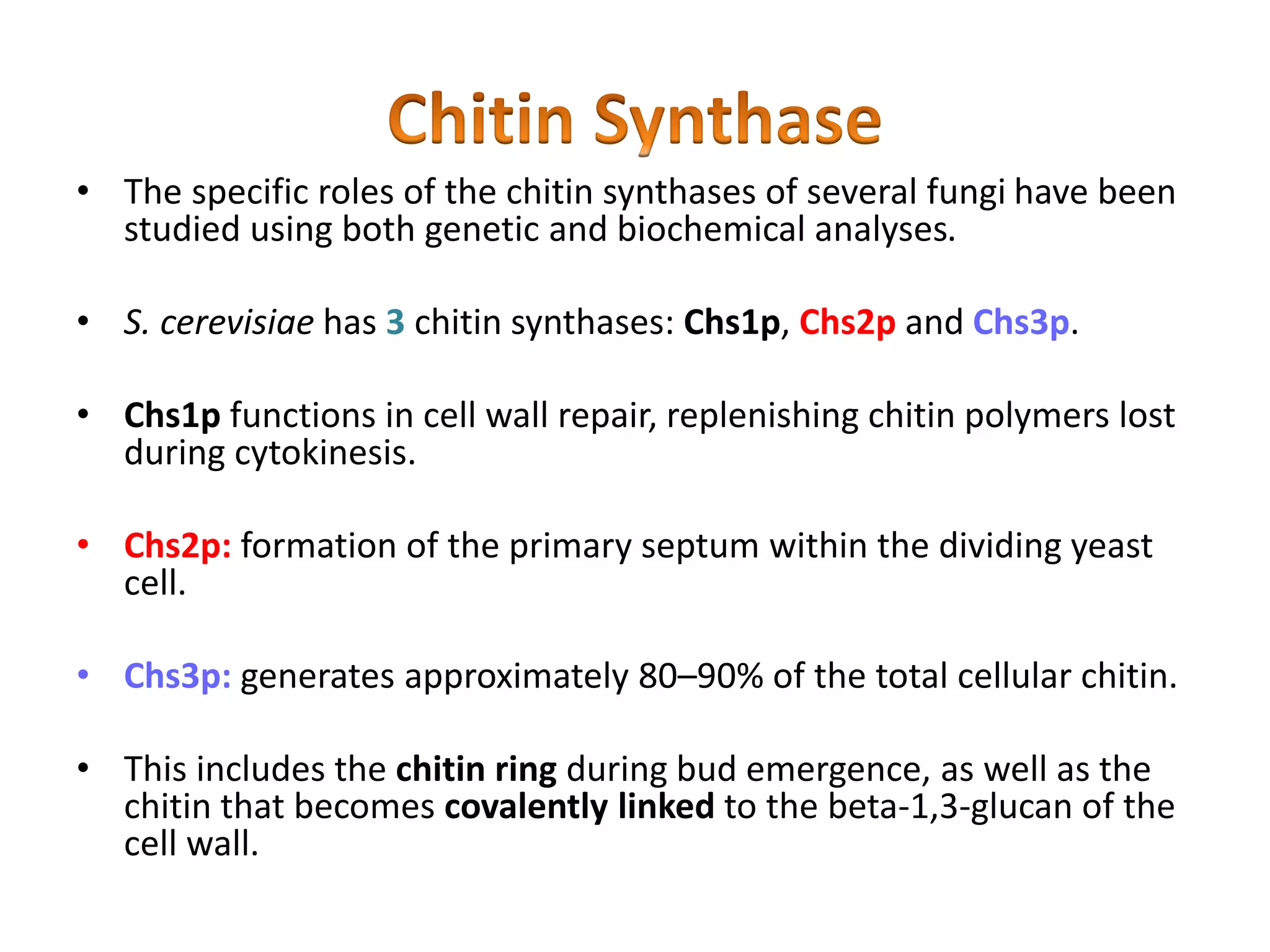 Chitin Synthase

• The specific roles of the chitin synthases of several fungi have been studied using both genetic and biochemical analyses.

• S. cerevisiae has 3 chitin synthases: Chs1p, Chs2p and Chs3p.

• Chs1p functions in cell wall repair, replenishing chitin polymers lost during cytokinesis.

• Chs2p: formation of the primary septum within the dividing yeast cell.

• Chs3p: generates approximately 80–90% of the total cellular chitin.

• This includes the chitin ring during bud emergence, as well as the chitin that becomes covalently linked to the beta-1,3-glucan of the cell wall.